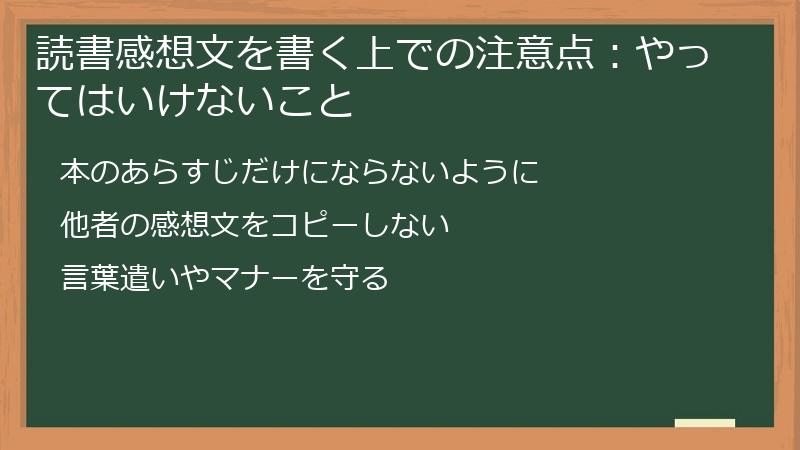 読書感想文を書く上での注意点：やってはいけないこと

本のあらすじだけにならないように

他者の感想文をコピーしない

言葉遣いやマナーを守る